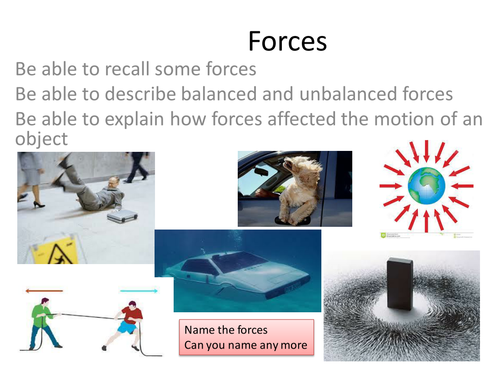 Forces

Be able to recall some forces

Be able to describe balanced and unbalanced forces

Be able to explain how forces affected the motion of an object

Name the forces
Can you name any more